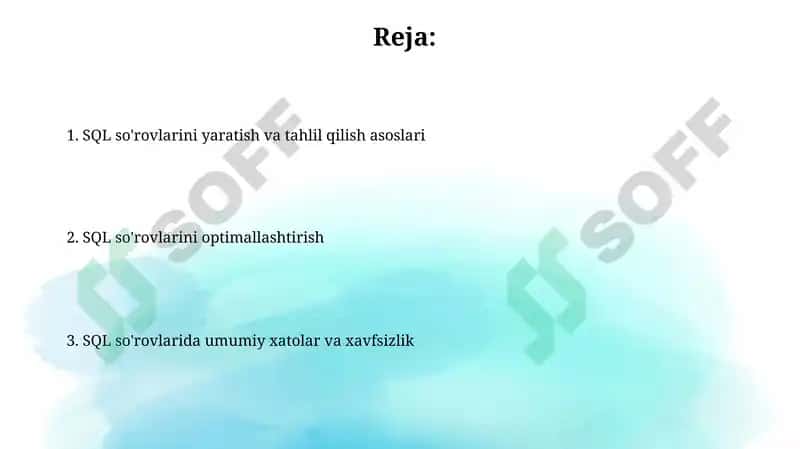 Reja:

1. SQL so'rovlarini yaratish va tahlil qilish asoslari

2. SQL so'rovlarini optimallashtirish

3. SQL so'rovlarida umumiy xatolar va xavfsizlik

SOFF

SOFF